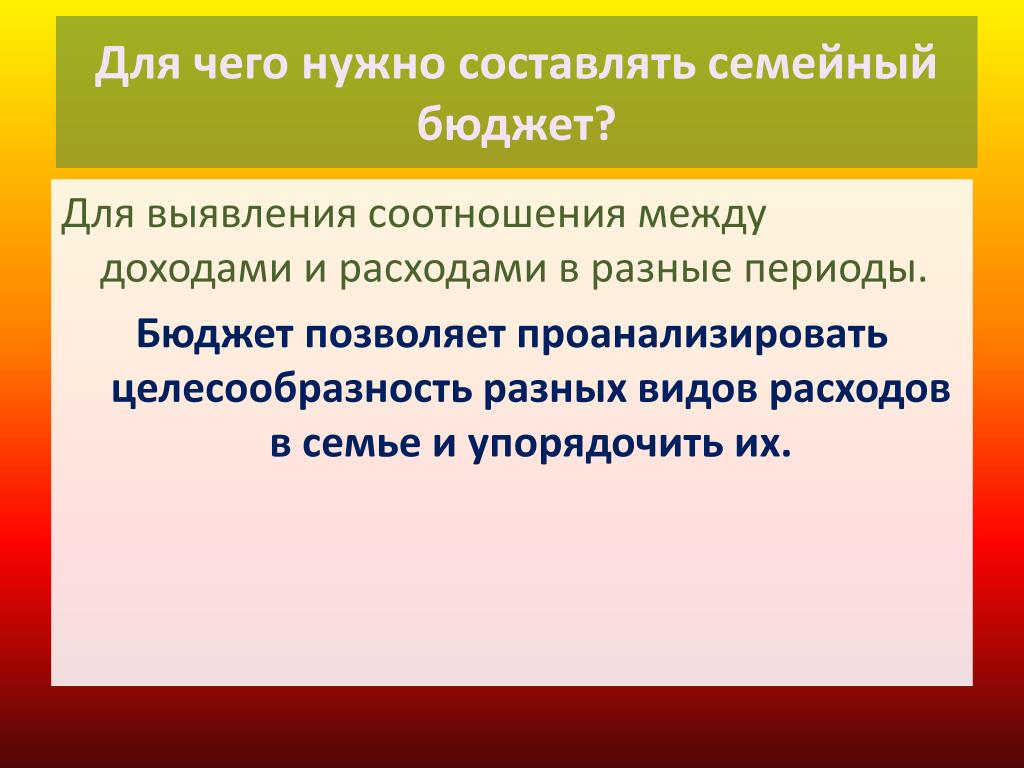 Для чего нужно составлять семейный бюджет?

Для выявления соотношения между доходами и расходами в разные периоды.

Бюджет позволяет проанализировать целесообразность разных видов расходов в семье и упорядочить их.